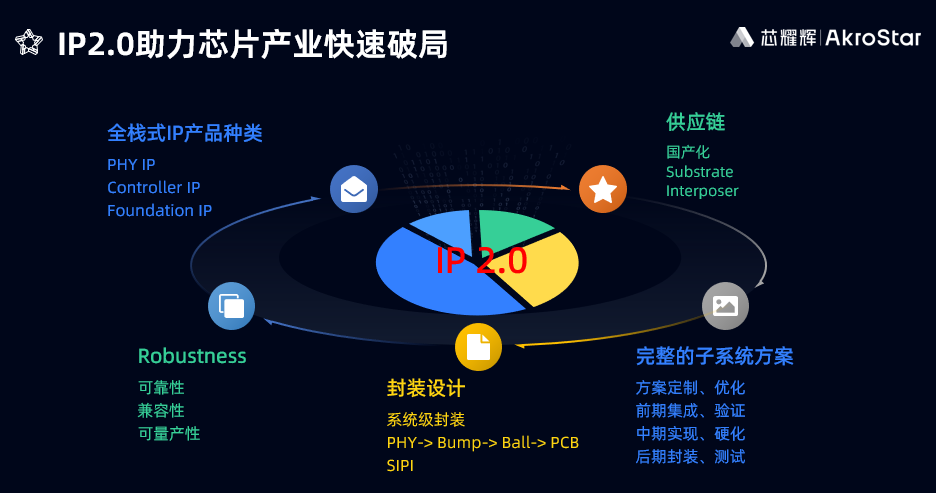 IP2.0助力芯片产业快速破局

芯耀辉 | AkroStar

全栈式IP产品种类
PHY IP
Controller IP
Foundation IP

供应链
国产化
Substrate
Interposer

IP 2.0

Robustness
可靠性
兼容性
可量产性

封装设计
系统级封装
PHY-> Bump-> Ball-> PCB
SIPI

完整的子系统方案
方案定制、优化
前期集成、验证
中期实现、硬化
后期封装、测试